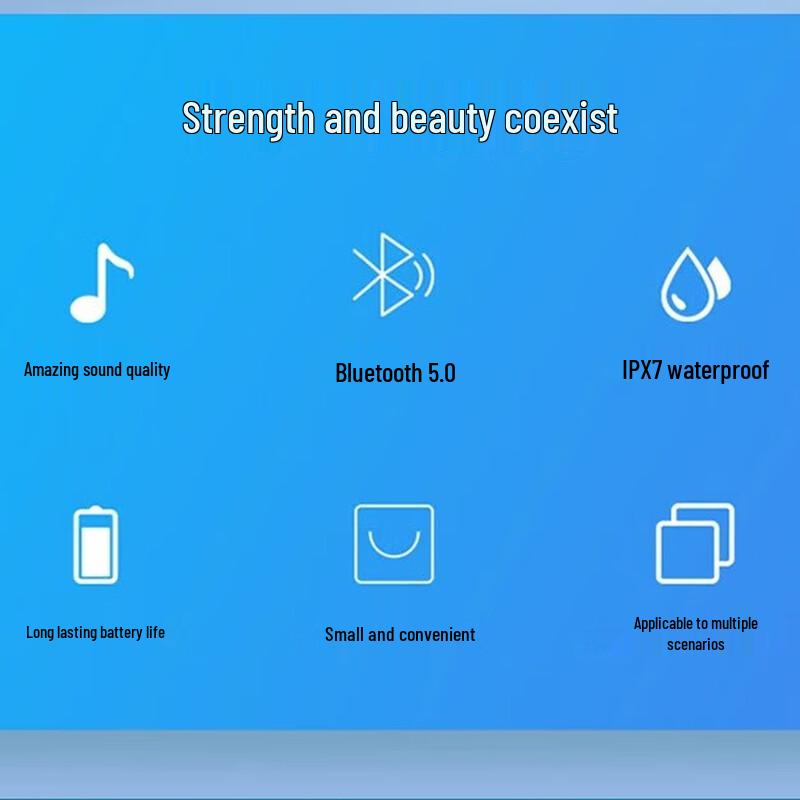 Strength and beauty coexist

Amazing sound quality

Bluetooth 5.0

IPX7 waterproof

Long lasting battery life

Small and convenient

Applicable to multiple scenarios